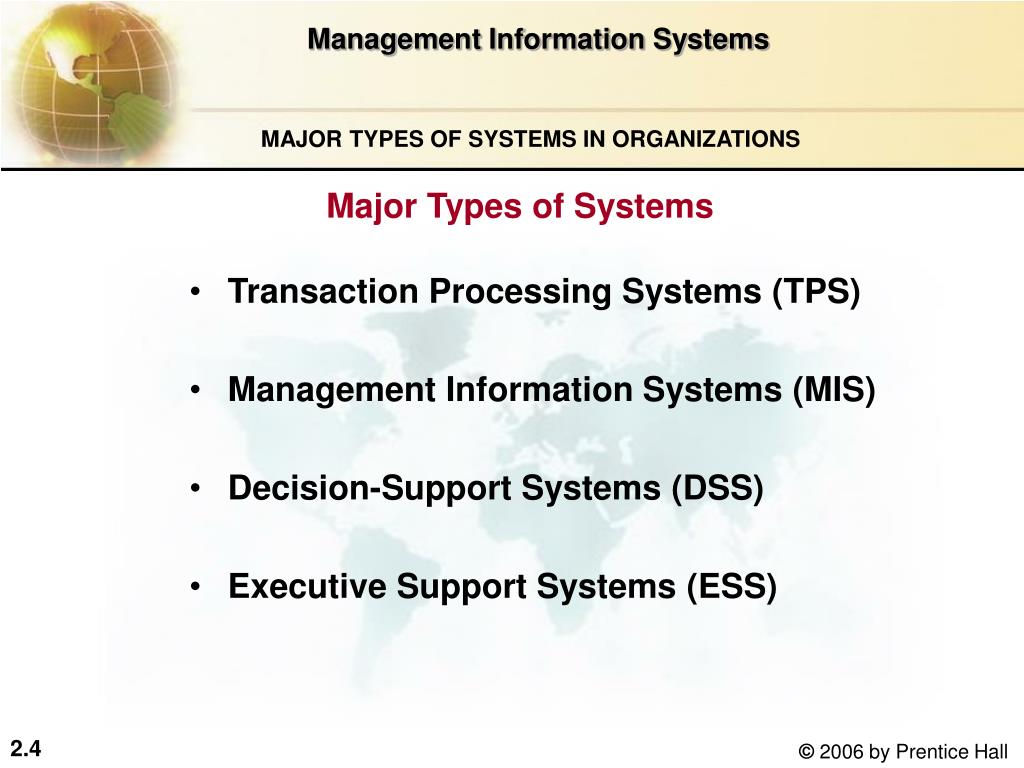 Management Information Systems

MAJOR TYPES OF SYSTEMS IN ORGANIZATIONS

Major Types of Systems

• Transaction Processing Systems (TPS)

• Management Information Systems (MIS)

• Decision-Support Systems (DSS)

• Executive Support Systems (ESS)

2.4

© 2006 by Prentice Hall